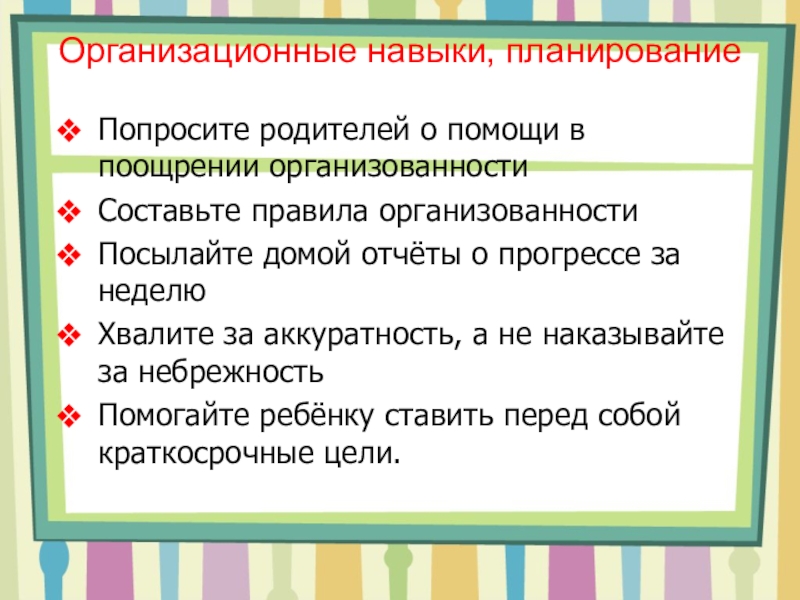 Организационные навыки, планирование

❖ Попросите родителей о помощи в поощрении организованности
❖ Составьте правила организованности
❖ Посылайте домой отчёты о прогрессе за неделю
❖ Хвалите за аккуратность, а не наказывайте за небрежность
❖ Помогайте ребёнку ставить перед собой краткосрочные цели.